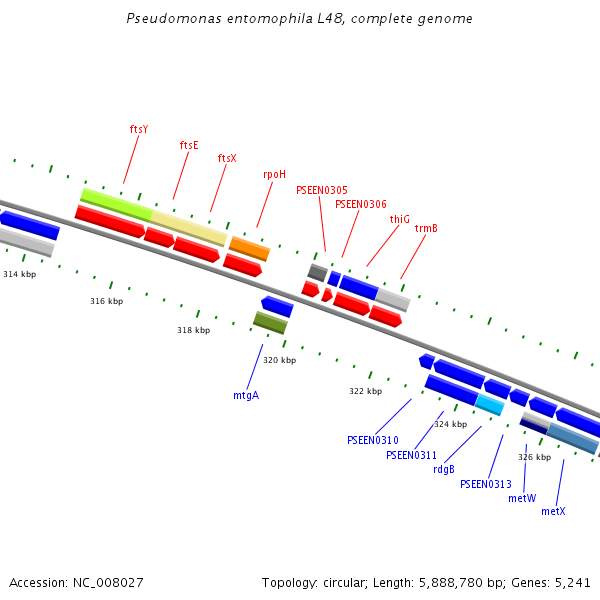 Pseudomonas entomophila L48, complete genome

ftsY

ftsE

ftsX

rpoH

PSEEN0305

PSEEN0306

thiG

trmB

314 kbp

316 kbp

318 kbp

320 kbp

322 kbp

324 kbp

326 kbp

mtgA

PSEEN0310

PSEEN0311

rdgB

PSEEN0313

metW

metX

Accession: NC_008027

Topology: circular; Length: 5,888,780 bp; Genes: 5,241